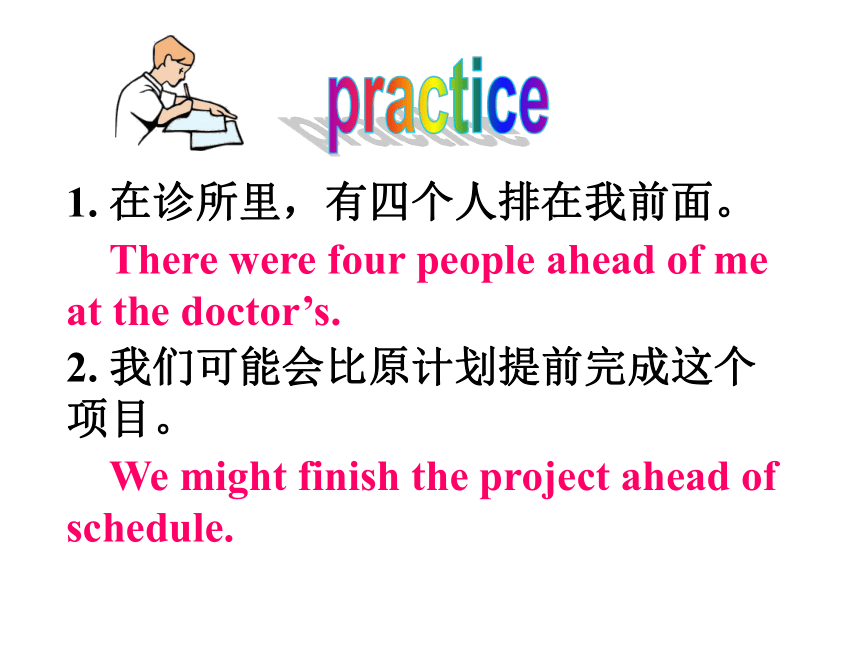 practice

1. 在诊所里，有四个人排在我前面。

There were four people ahead of me at the doctor’s.

2. 我们可能会比原计划提前完成这个项目。

We might finish the project ahead of schedule.